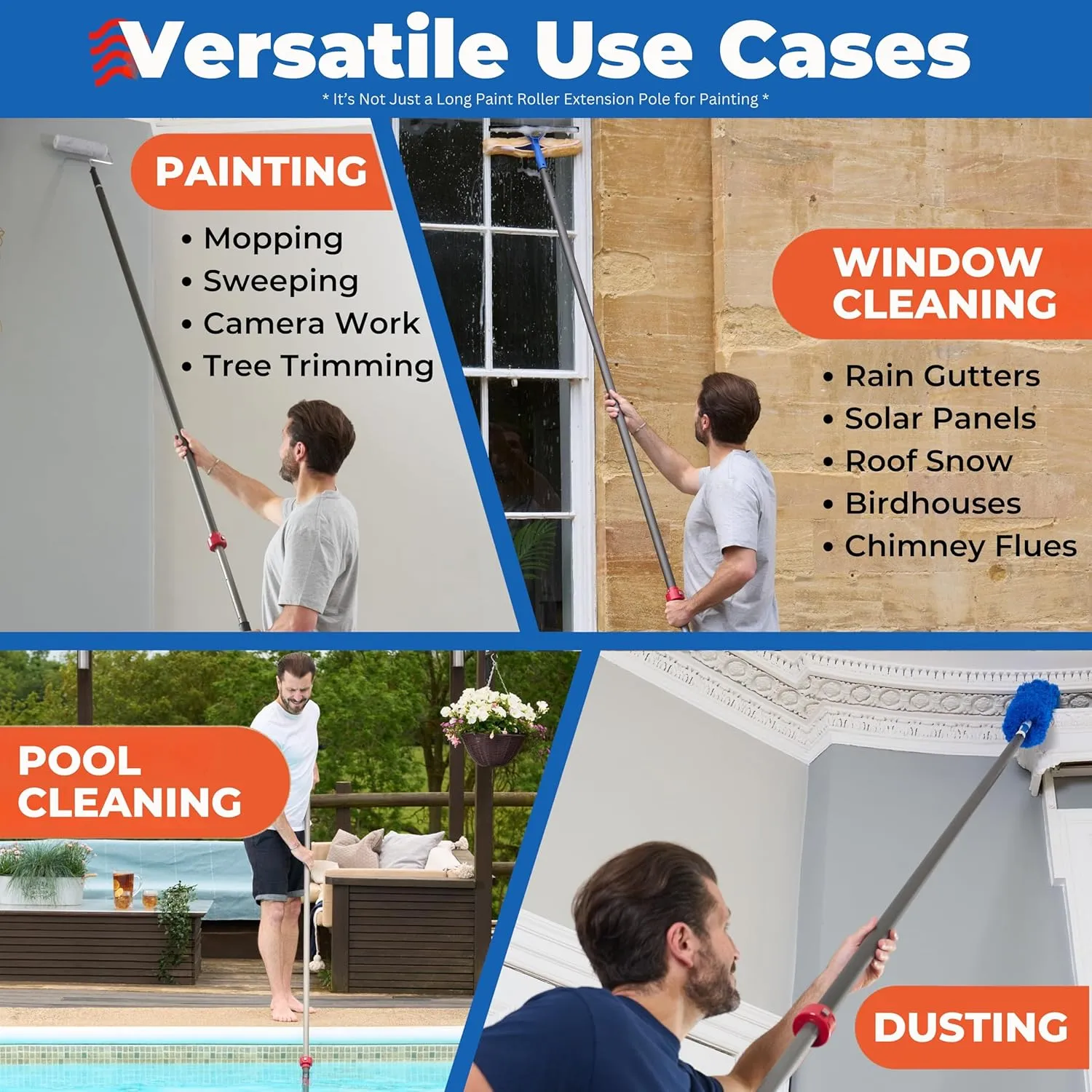 Versatile Use Cases

* It's Not Just a Long Paint Roller Extension Pole for Painting *

PAINTING

• Mopping
• Sweeping
• Camera Work
• Tree Trimming

WINDOW CLEANING

• Rain Gutters
• Solar Panels
• Roof Snow
• Birdhouses
• Chimney Flues

POOL CLEANING

DUSTING